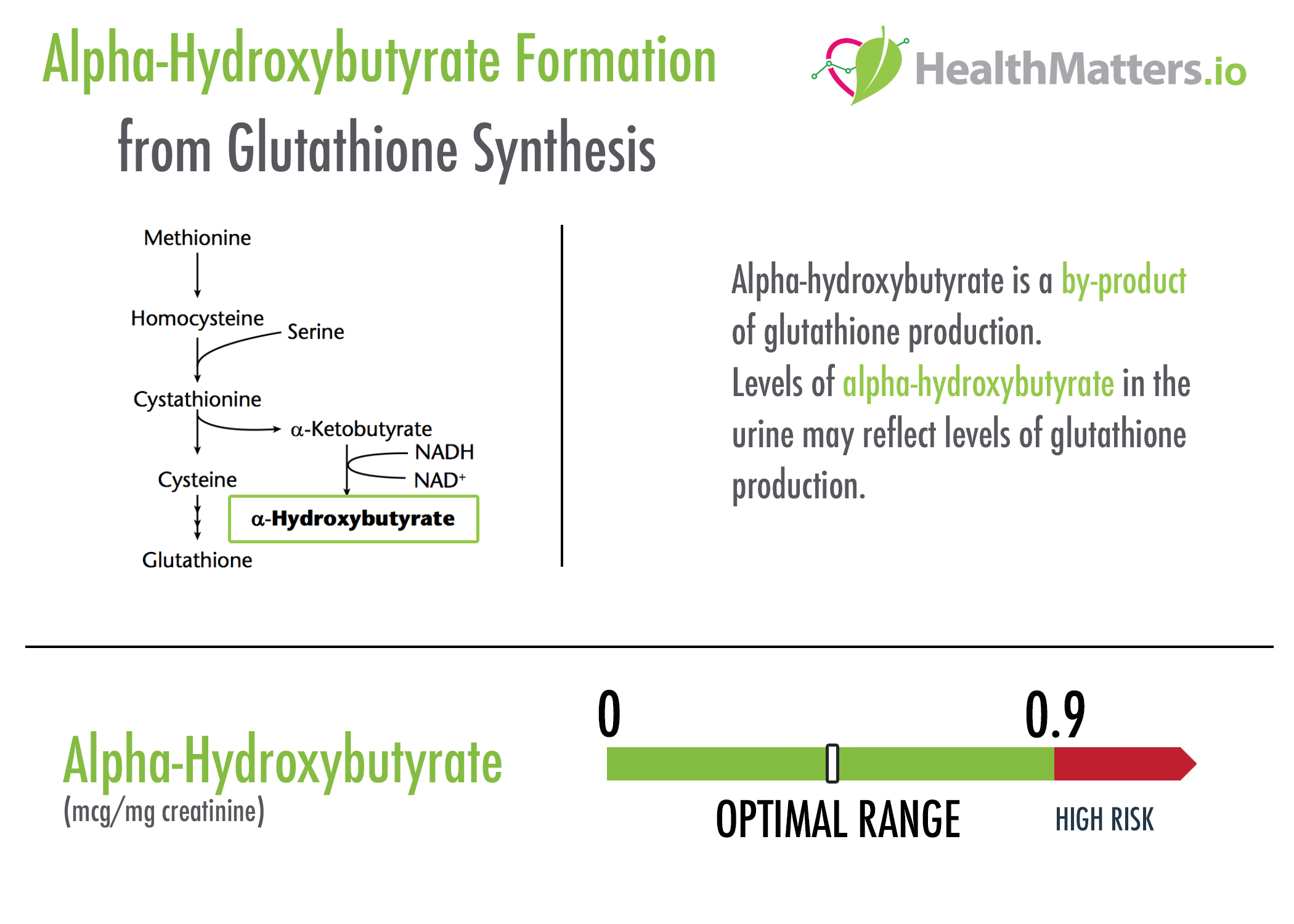 Alpha-Hydroxybutyrate Formation from Glutathione Synthesis

HealthMatters.io

Methionine

Homocysteine

Serine

Cystathionine

α-Ketobutyrate

NADH

NAD$^+$

Cysteine

α-Hydroxybutyrate

Glutathione

Alpha-hydroxybutyrate is a by-product of glutathione production.
Levels of alpha-hydroxybutyrate in the urine may reflect levels of glutathione production.

Alpha-Hydroxybutyrate
(mcg/mg creatinine)

0

0.9

OPTIMAL RANGE

HIGH RISK